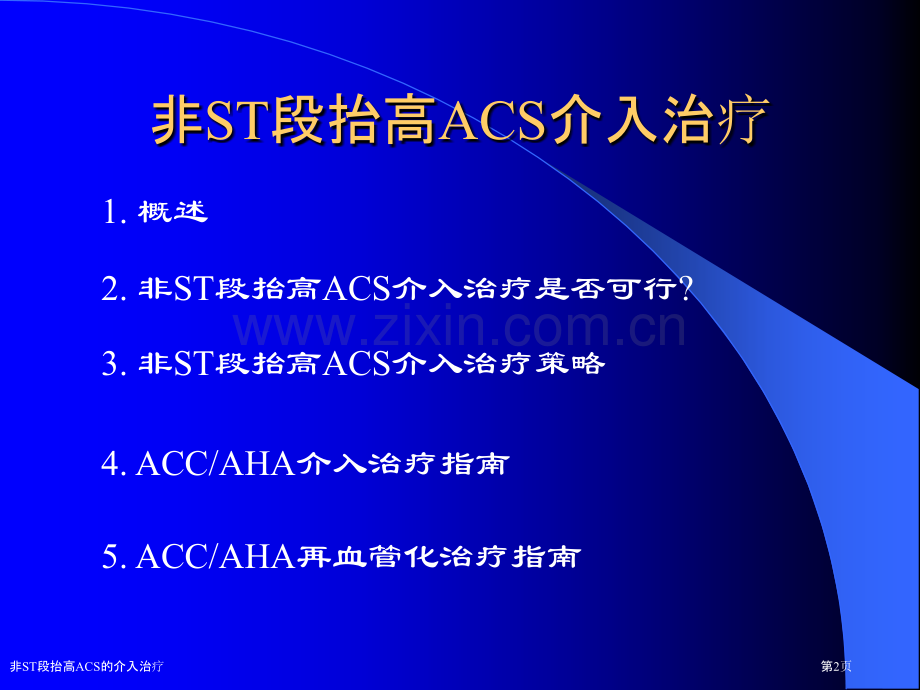 非ST段抬高ACS介入治疗

1.概述

2.非ST段抬高ACS介入治疗是否可行?

3.非ST段抬高ACS介入治疗策略

4.ACC/AHA介入治疗指南

5.ACC/AHA再血管化治疗指南

非ST段抬高ACS的介入治疗

第2页

www.zixin.com.cn